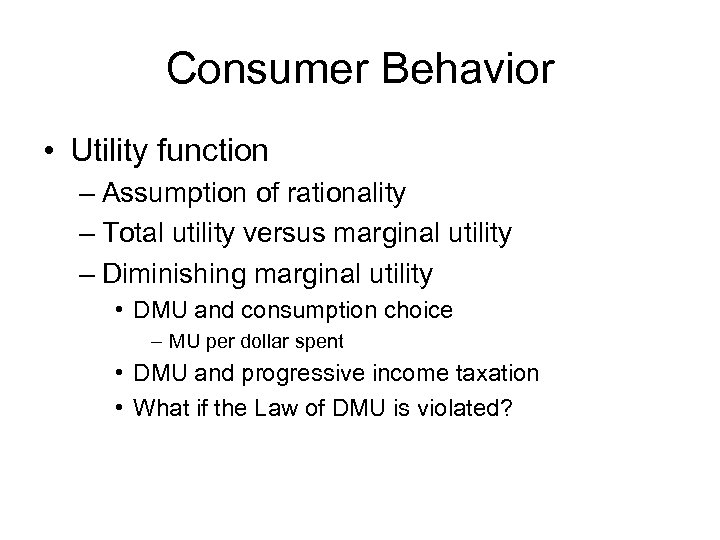 Consumer Behavior

• Utility function
  – Assumption of rationality
  – Total utility versus marginal utility
  – Diminishing marginal utility
    • DMU and consumption choice
      – MU per dollar spent
    • DMU and progressive income taxation
    • What if the Law of DMU is violated?